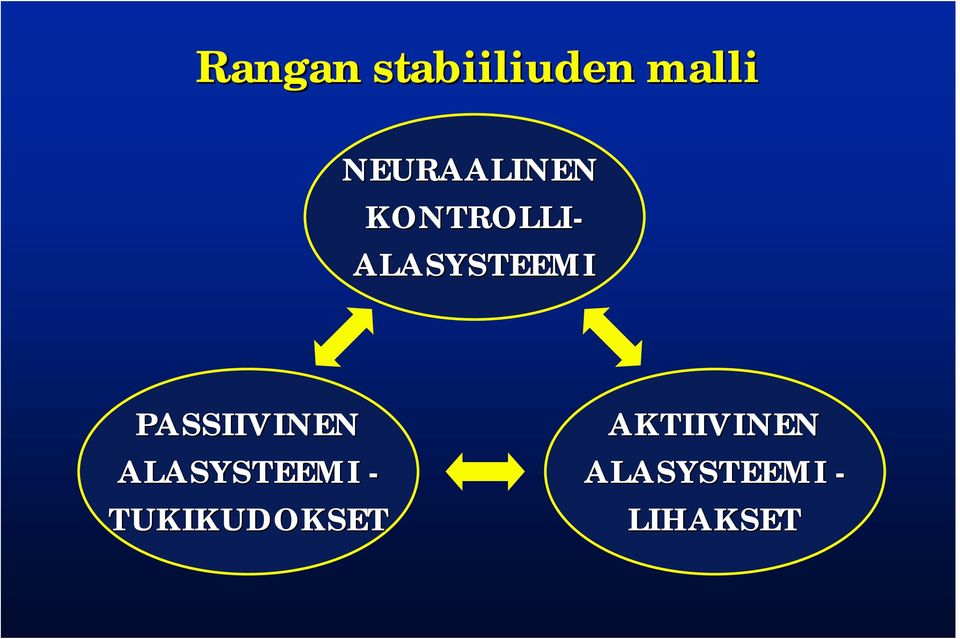 Rangan stabiiliuden malli

NEURAALINEN KONTROLLI-ALASYSTEEMI

PASSIIVINEN ALASYSTEEMI - TUKIKUDOKSET

AKTIIVINEN ALASYSTEEMI - LIHAKSET